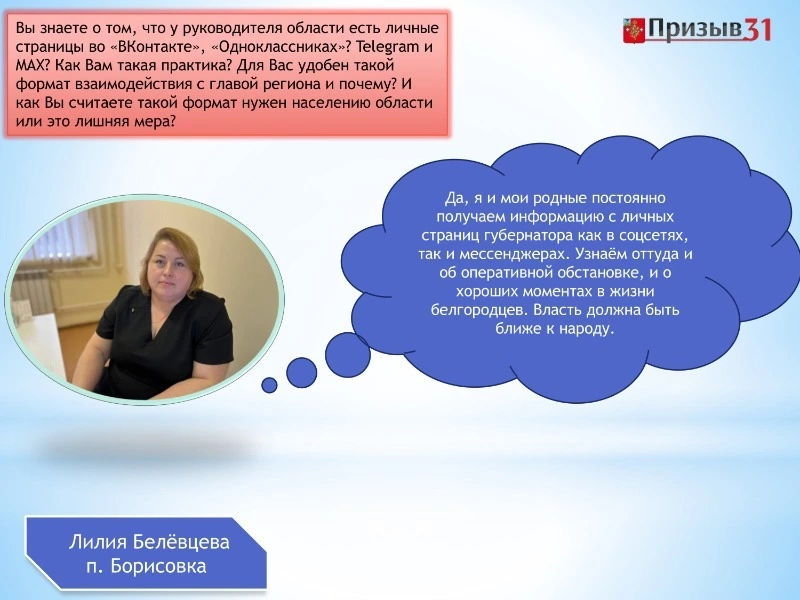 Вы знаете о том, что у руководителя области есть личные страницы во «ВКонтакте», «Одноклассниках»? Telegram и MAX? Как Вам такая практика? Для Вас удобен такой формат взаимодействия с главой региона и почему? И как Вы считаете такой формат нужен населению области или это лишняя мера?

Призыв31

Да, я и мои родные постоянно получаем информацию с личных страниц губернатора как в соцсетях, так и мессенджерах. Узнаём оттуда и об оперативной обстановке, и о хороших моментах в жизни белгородцев. Власть должна быть ближе к народу.

Лилия Белёвцева
п. Борисовка